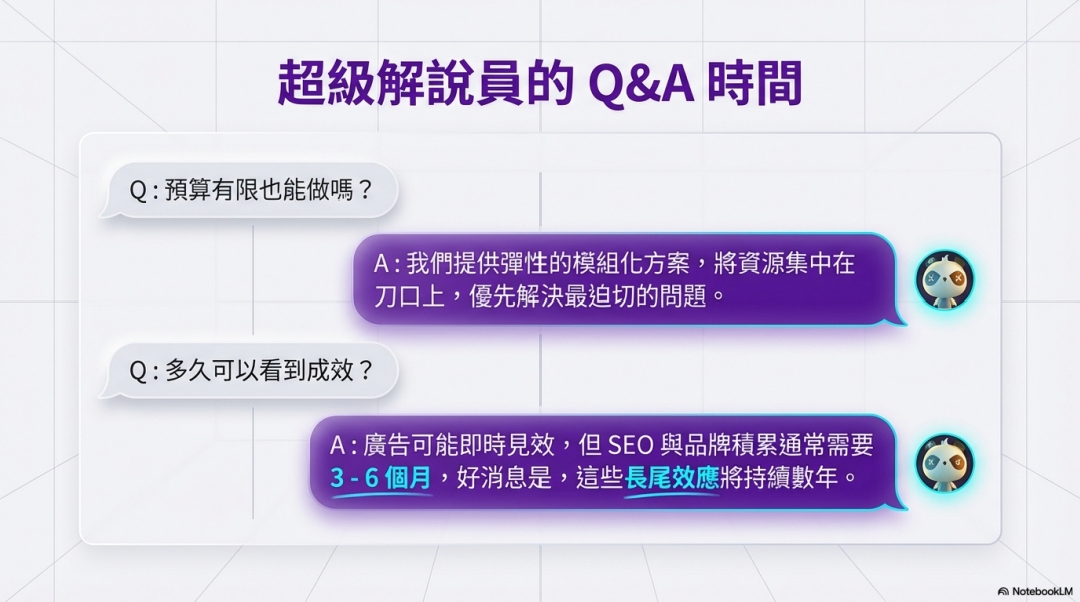 超級解說員的 Q&A 時間

Q : 預算有限也能做嗎？

A : 我們提供彈性的模組化方案，將資源集中在刀口上，優先解決最迫切的問題。

Q : 多久可以看到成效？

A : 廣告可能即時見效，但 SEO 與品牌積累通常需要 3 - 6 個月，好消息是，這些長尾效應將持續數年。

NotebookLM